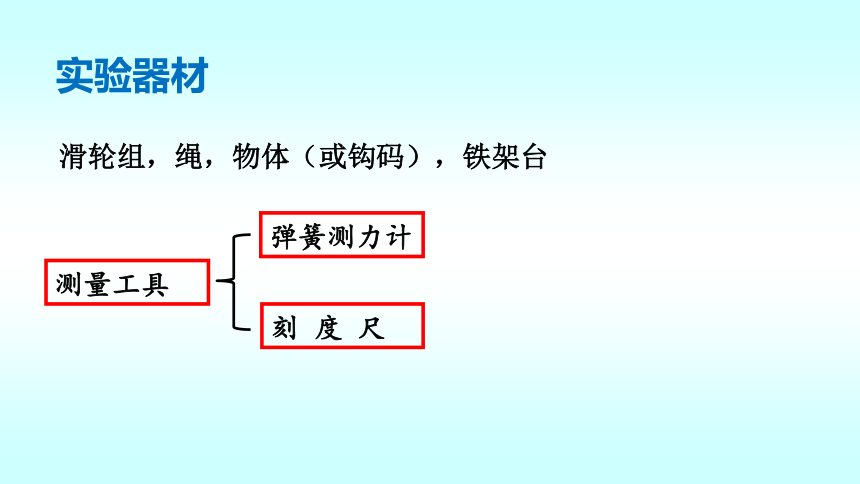 实验器材

滑轮组，绳，物体（或钩码），铁架台

测量工具

弹簧测力计

刻 度 尺